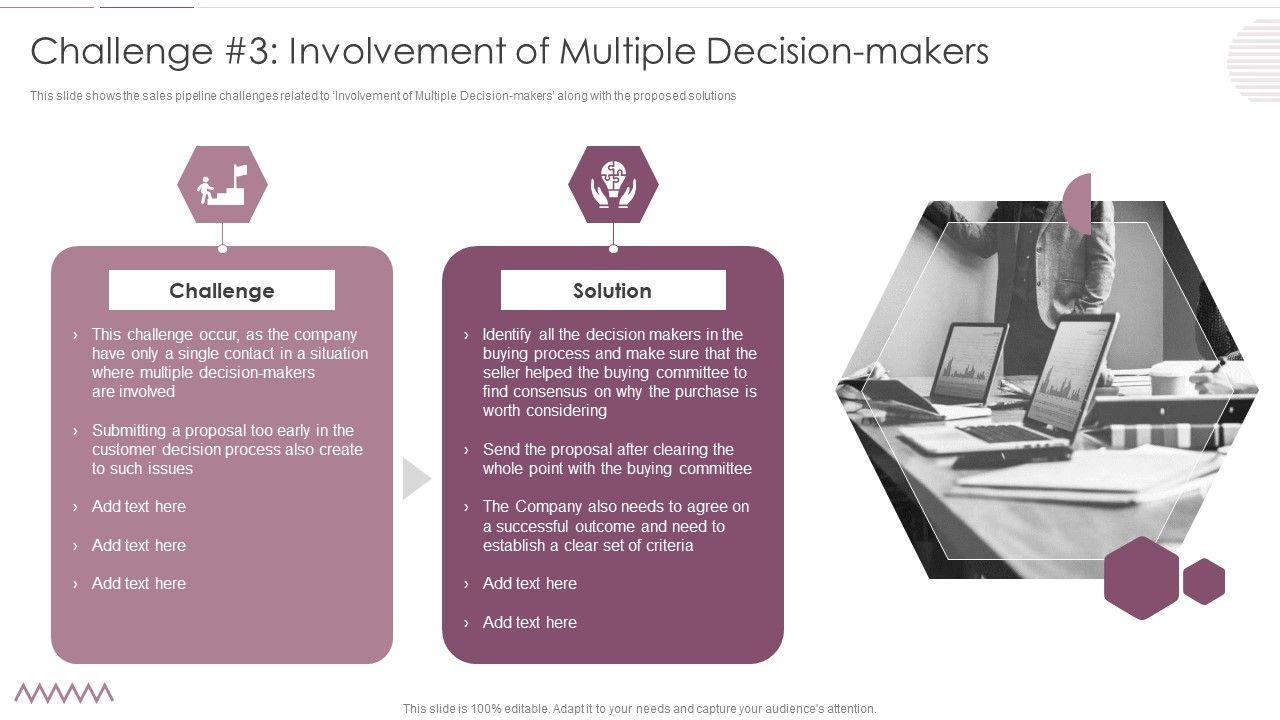 Challenge #3: Involvement of Multiple Decision-makers

This slide shows the sales pipeline challenges related to 'Involvement of Multiple Decision-makers' along with the proposed solutions

Challenge

› This challenge occur, as the company have only a single contact in a situation where multiple decision-makers are involved

› Submitting a proposal too early in the customer decision process also create to such issues

› Add text here

› Add text here

› Add text here

Solution

› Identify all the decision makers in the buying process and make sure that the seller helped the buying committee to find consensus on why the purchase is worth considering

› Send the proposal after clearing the whole point with the buying committee

› The Company also needs to agree on a successful outcome and need to establish a clear set of criteria

› Add text here

› Add text here

This slide is 100% editable. Adapt it to your needs and capture your audience's attention.